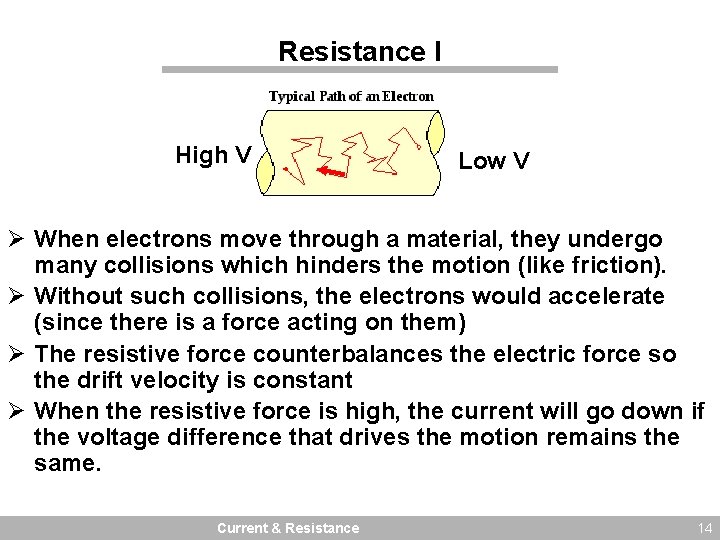 Resistance I

Typical Path of an Electron

High V

Low V

➢ When electrons move through a material, they undergo many collisions which hinders the motion (like friction).

➢ Without such collisions, the electrons would accelerate (since there is a force acting on them)

➢ The resistive force counterbalances the electric force so the drift velocity is constant

➢ When the resistive force is high, the current will go down if the voltage difference that drives the motion remains the same.

Current & Resistance

14